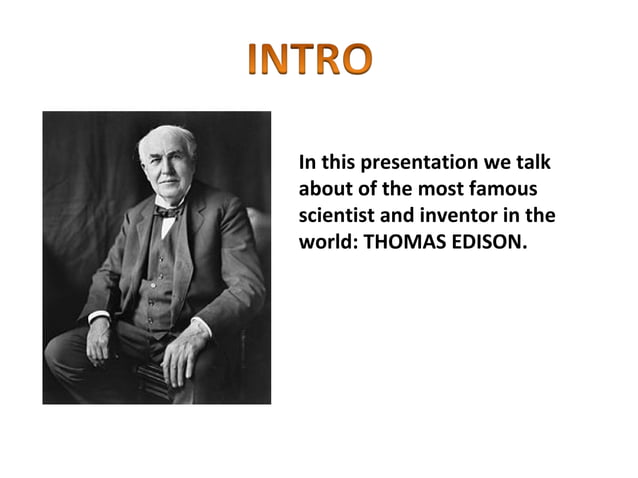 INTRO

In this presentation we talk about of the most famous scientist and inventor in the world: THOMAS EDISON.